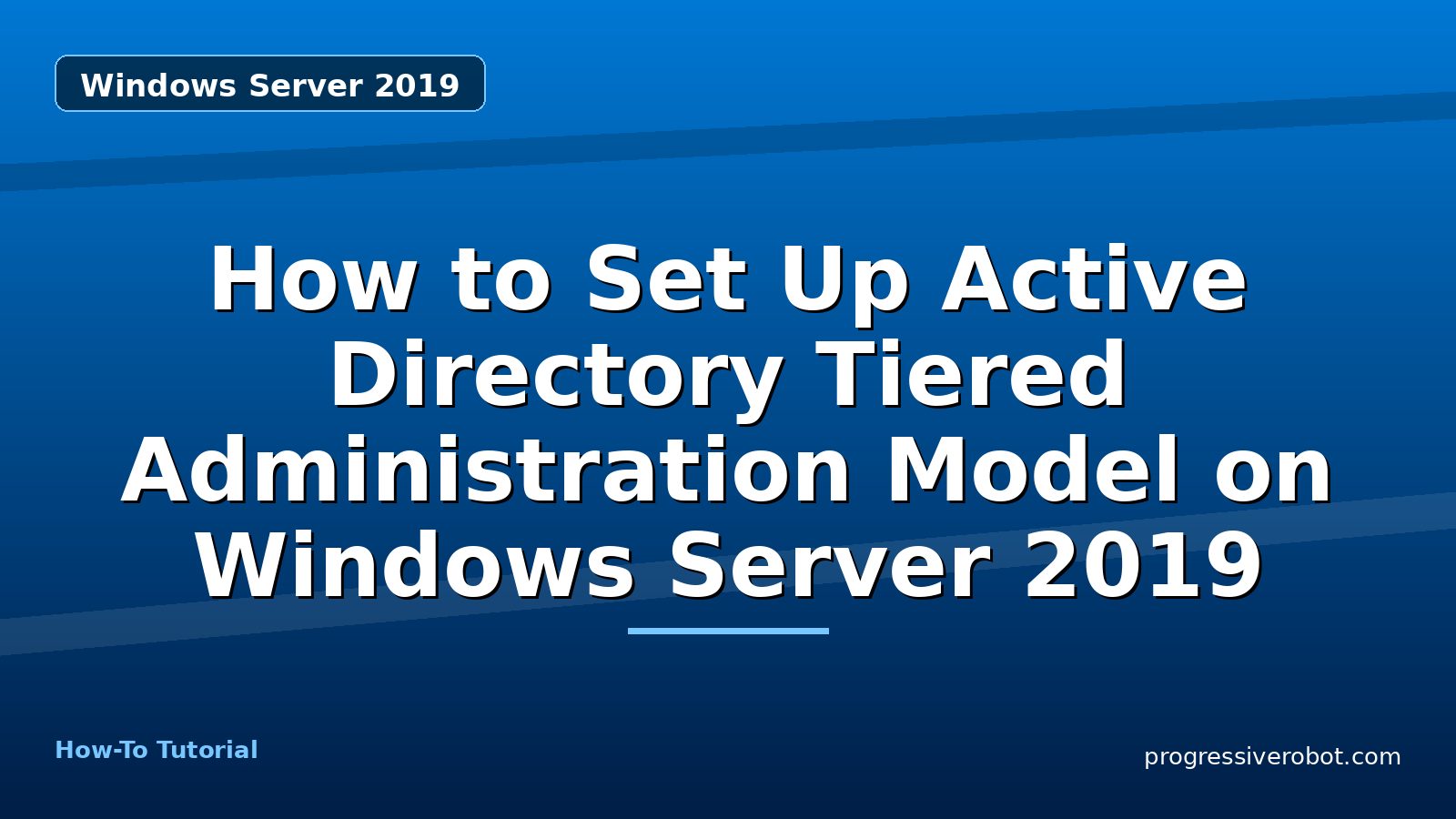 Windows Server 2019

How to Set Up Active Directory Tiered Administration Model on Windows Server 2019

How-To Tutorial

progressiverobot.com